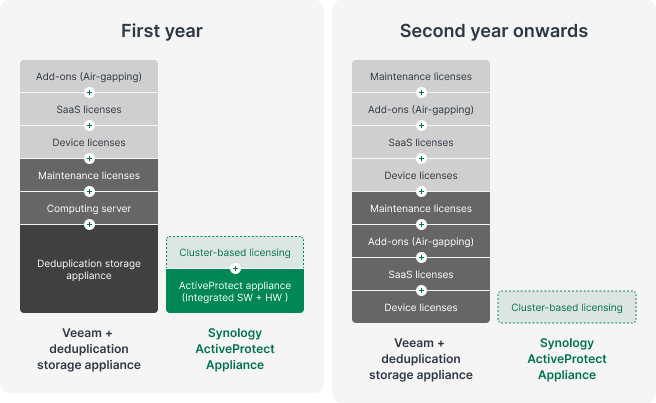 First year

Add-ons (Air-gapping)
+
SaaS licenses
+
Device licenses
+
Maintenance licenses
+
Computing server
+
Deduplication storage appliance

Cluster-based licensing
+
ActiveProtect appliance (Integrated SW + HW )

Veeam + deduplication storage appliance

Synology ActiveProtect Appliance

Second year onwards

Maintenance licenses
+
Add-ons (Air-gapping)
+
SaaS licenses
+
Device licenses
+
Maintenance licenses
+
Add-ons (Air-gapping)
+
SaaS licenses
+
Device licenses

Cluster-based licensing

Veeam + deduplication storage appliance

Synology ActiveProtect Appliance